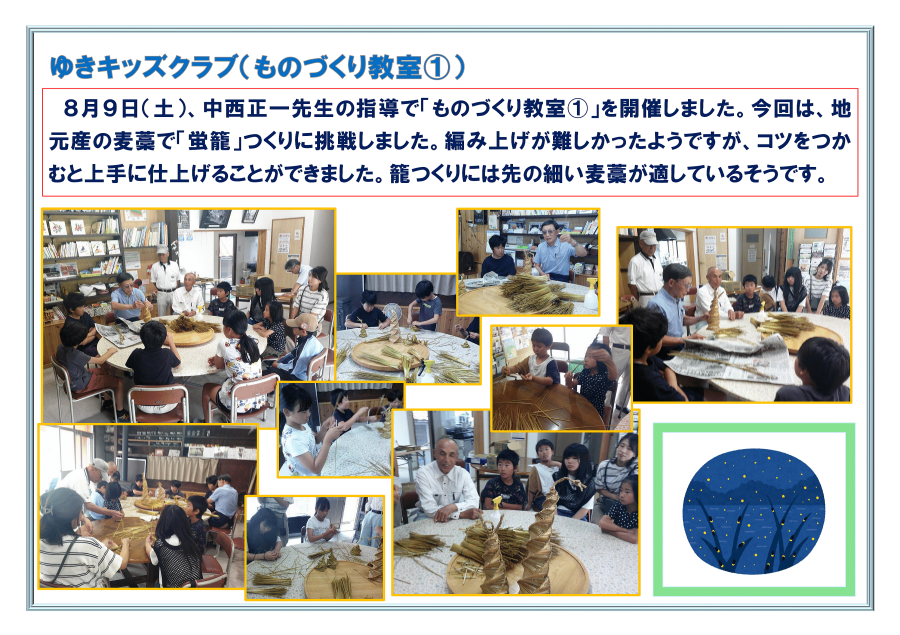 ゆきキッズクラブ（ものづくり教室①）

８月９日（土）、中西正一先生の指導で「ものづくり教室①」を開催しました。今回は、地元産の麦藁で「蛍籠」つくりに挑戦しました。編み上げが難しかったようですが、コツをつかむと上手に仕上げることができました。籠つくりには先の細い麦藁が適しているそうです。